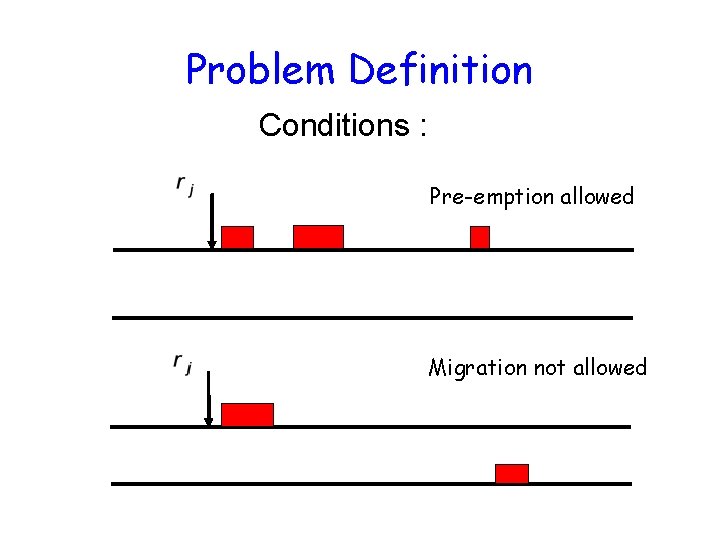 Problem Definition

Conditions :

$r_j$

Pre-emption allowed

$r_j$

Migration not allowed